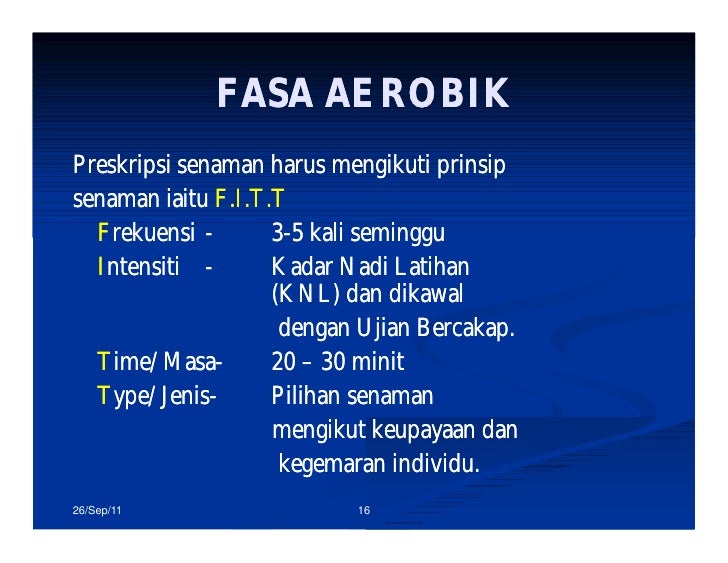 FASA AEROBIK

Preskripsi senaman harus mengikuti prinsip senaman iaitu F.I.T.T

Frekuensi - 3-5 kali seminggu

Intensiti - Kadar Nadi Latihan (KNL) dan dikawal dengan Ujian Bercakap.

Time/Masa- 20 – 30 minit

Type/Jenis- Pilihan senaman mengikut keupayaan dan kegemaran individu.

26/Sep/11

16